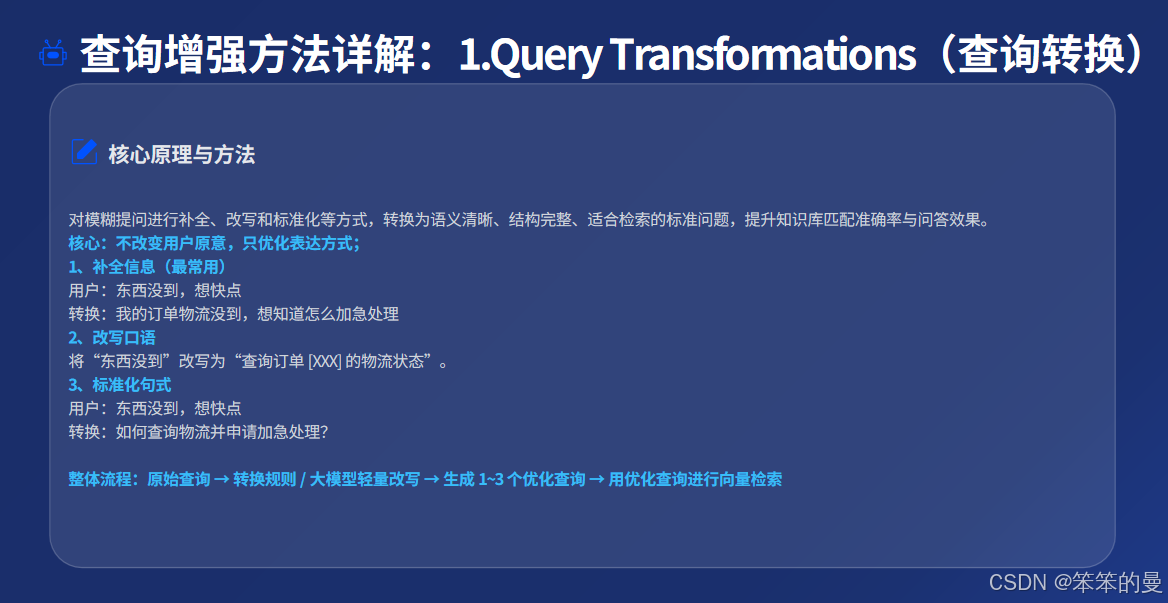 查询增强方法详解：1.Query Transformations（查询转换）

核心原理与方法

对模糊提问进行补全、改写和标准化等方式，转换为语义清晰、结构完整、适合检索的标准问题，提升知识库匹配准确率与问答效果。
核心：不改变用户原意，只优化表达方式；
1、补全信息（最常用）
用户：东西没到，想快点
转换：我的订单物流没到，想知道怎么加急处理
2、改写口语
将“东西没到”改写为“查询订单 [XXX] 的物流状态”。
3、标准化句式
用户：东西没到，想快点
转换：如何查询物流并申请加急处理？

整体流程：原始查询 → 转换规则 / 大模型轻量改写 → 生成 1~3 个优化查询 → 用优化查询进行向量检索

CSDN @笨笨的曼